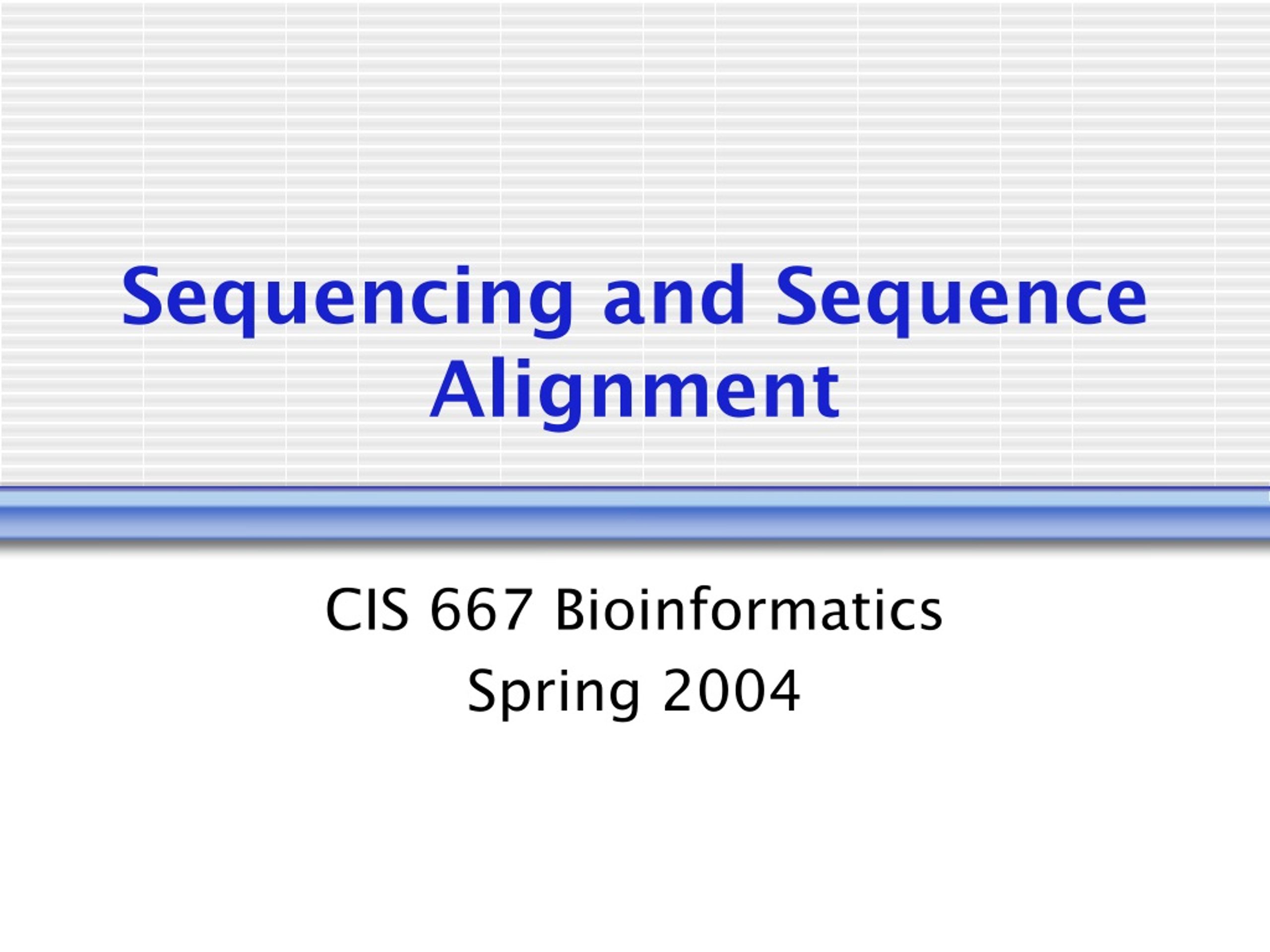 Sequencing and Sequence Alignment

CIS 667 Bioinformatics

Spring 2004